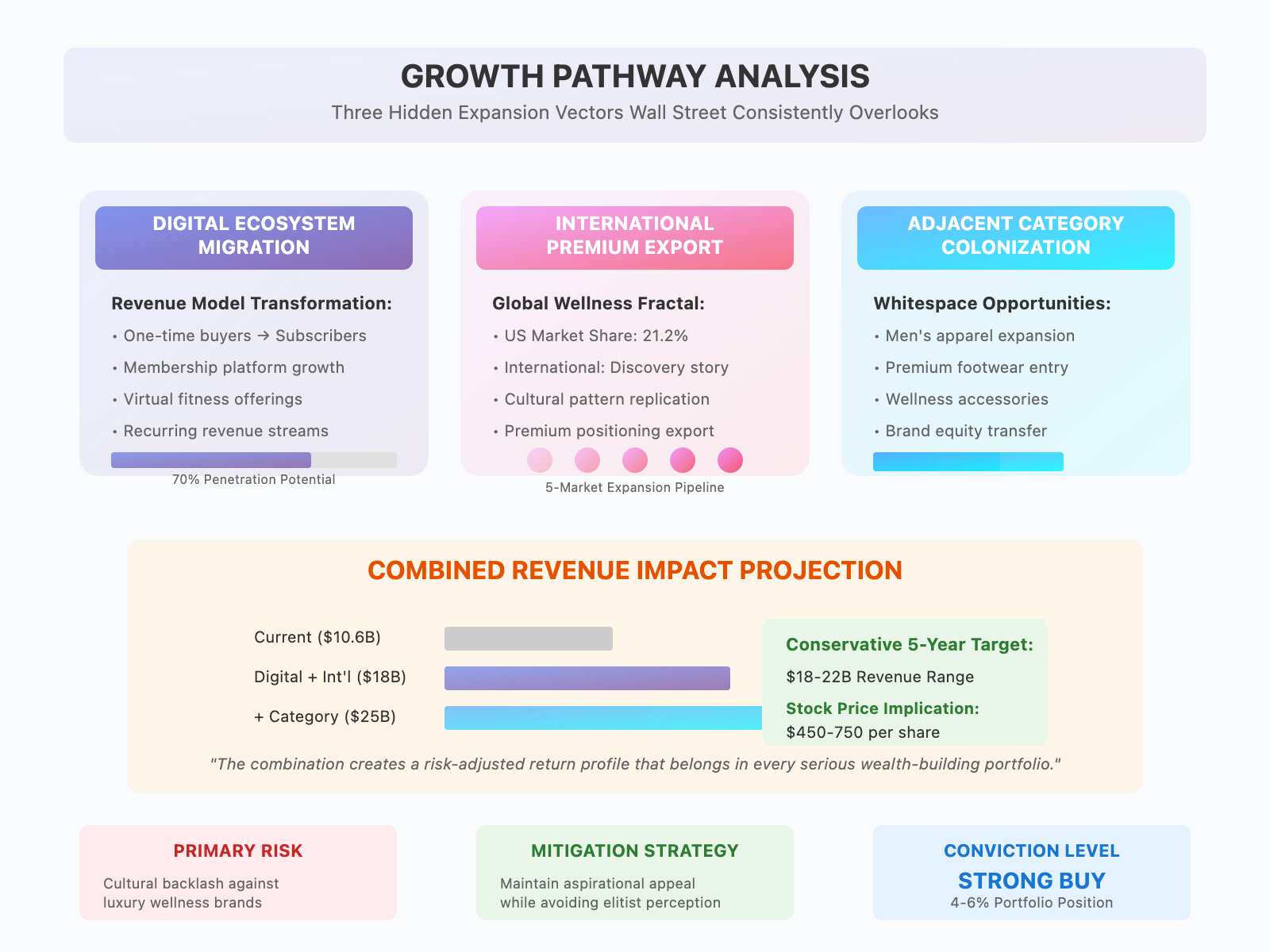 GROWTH PATHWAY ANALYSIS
Three Hidden Expansion Vectors Wall Street Consistently Overlooks

DIGITAL ECOSYSTEM MIGRATION

Revenue Model Transformation:
• One-time buyers → Subscribers
• Membership platform growth
• Virtual fitness offerings
• Recurring revenue streams

70% Penetration Potential

INTERNATIONAL PREMIUM EXPORT

Global Wellness Fractal:
• US Market Share: 21.2%
• International: Discovery story
• Cultural pattern replication
• Premium positioning export

5-Market Expansion Pipeline

ADJACENT CATEGORY COLONIZATION

Whitespace Opportunities:
• Men's apparel expansion
• Premium footwear entry
• Wellness accessories
• Brand equity transfer

COMBINED REVENUE IMPACT PROJECTION

Current ($10.6B)
Digital + Int'l ($18B)
+ Category ($25B)

Conservative 5-Year Target:
$18-22B Revenue Range
Stock Price Implication:
$450-750 per share

"The combination creates a risk-adjusted return profile that belongs in every serious wealth-building portfolio."

PRIMARY RISK
Cultural backlash against luxury wellness brands

MITIGATION STRATEGY
Maintain aspirational appeal while avoiding elitist perception

CONVICTION LEVEL
STRONG BUY
4-6% Portfolio Position